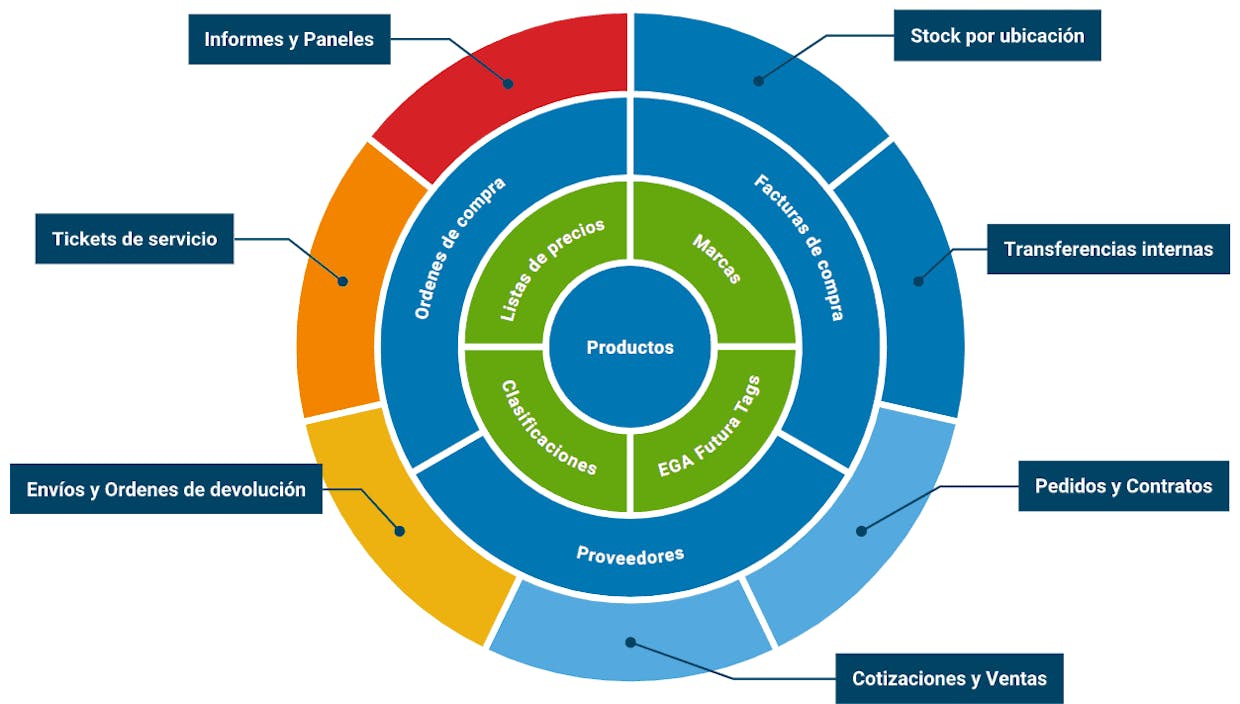 Informes y Paneles

Stock por ubicación

Tickets de servicio

Transferencias internas

Envíos y Ordenes de devolución

Pedidos y Contratos

Cotizaciones y Ventas

Ordenes de compra

Facturas de compra

Proveedores

Listas de precios

Marcas

Clasificaciones

EGA Futura Tags

Productos